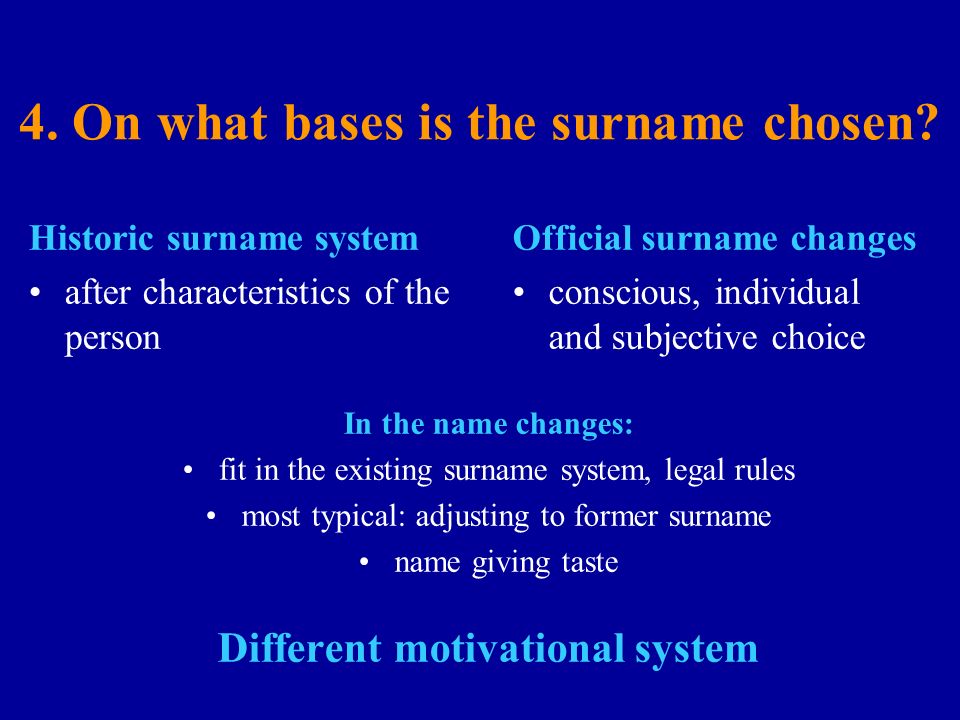 4. On what bases is the surname chosen?

Historic surname system

• after characteristics of the person

Official surname changes

• conscious, individual and subjective choice

In the name changes:

• fit in the existing surname system, legal rules

• most typical: adjusting to former surname

• name giving taste

Different motivational system